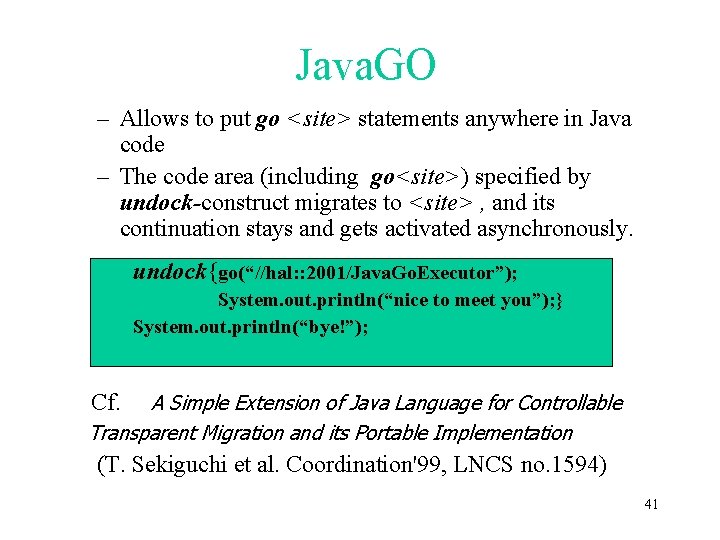 JavaGO

– Allows to put go <site> statements anywhere in Java code

– The code area (including go<site>) specified by undock-construct migrates to <site> , and its continuation stays and gets activated asynchronously.

undock{go(“//hal::2001/JavaGoExecutor”);
System.out.println(“nice to meet you”);}
System.out.println(“bye!”);

Cf. A Simple Extension of Java Language for Controllable Transparent Migration and its Portable Implementation
(T. Sekiguchi et al. Coordination'99, LNCS no.1594)

41